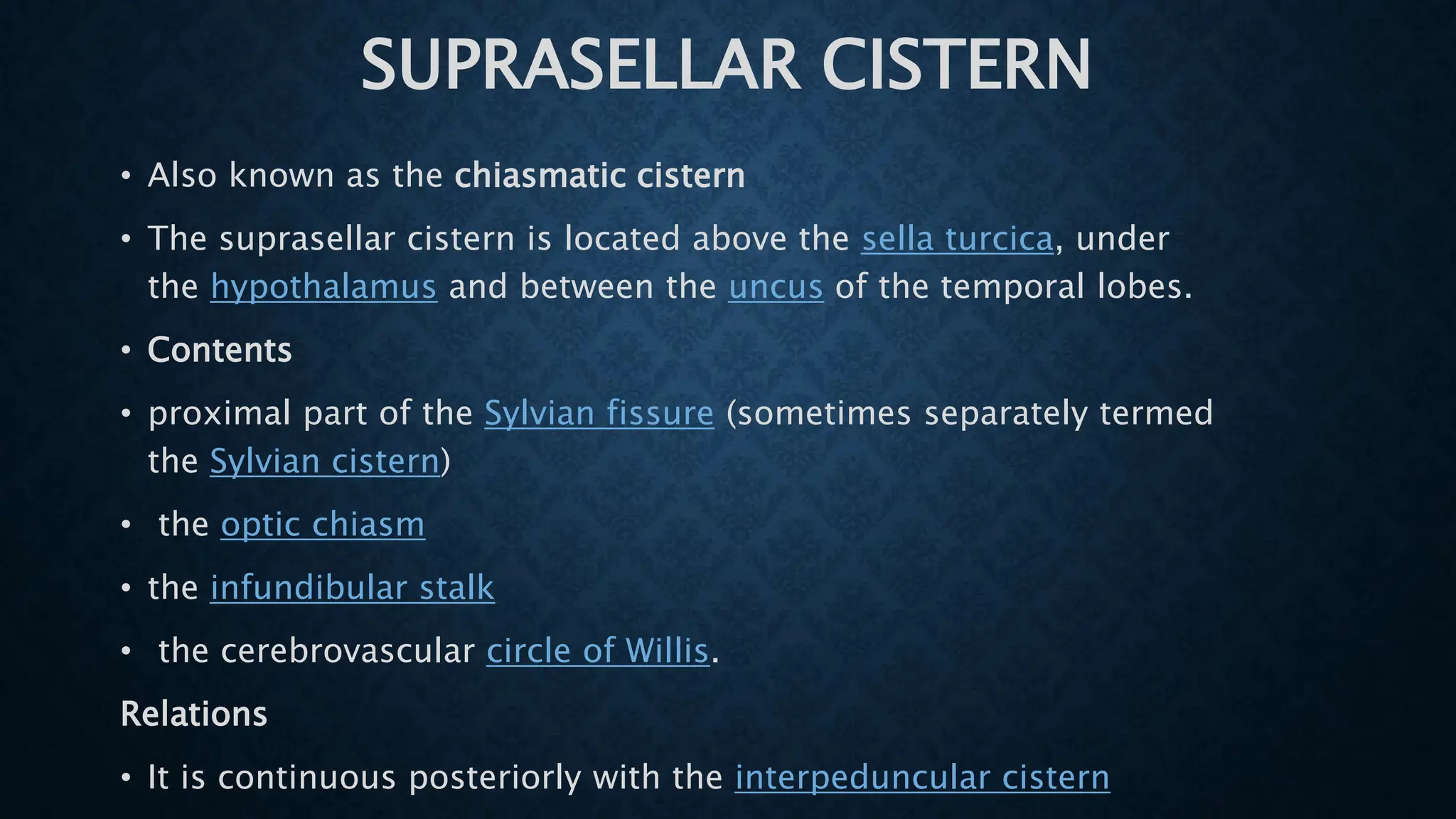 SUPRASELLAR CISTERN

• Also known as the chiasmatic cistern

• The suprasellar cistern is located above the sella turcica, under the hypothalamus and between the uncus of the temporal lobes.

• Contents

• proximal part of the Sylvian fissure (sometimes separately termed the Sylvian cistern)

• the optic chiasm

• the infundibular stalk

• the cerebrovascular circle of Willis.

Relations

• It is continuous posteriorly with the interpeduncular cistern